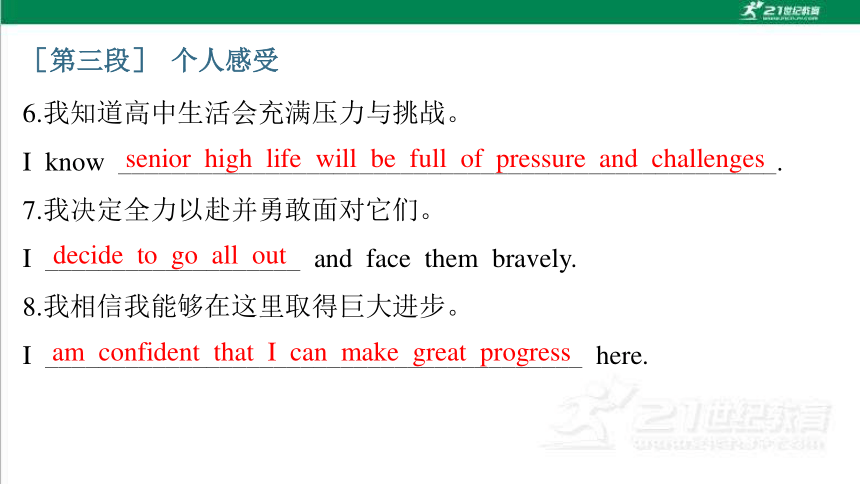 21世纪教育

［第三段］ 个人感受

6.我知道高中生活会充满压力与挑战。

I know senior high life will be full of pressure and challenges.

7.我决定全力以赴并勇敢面对它们。

I decide to go all out and face them bravely.

8.我相信我能够在这里取得巨大进步。

I am confident that I can make great progress here.

21世纪教育